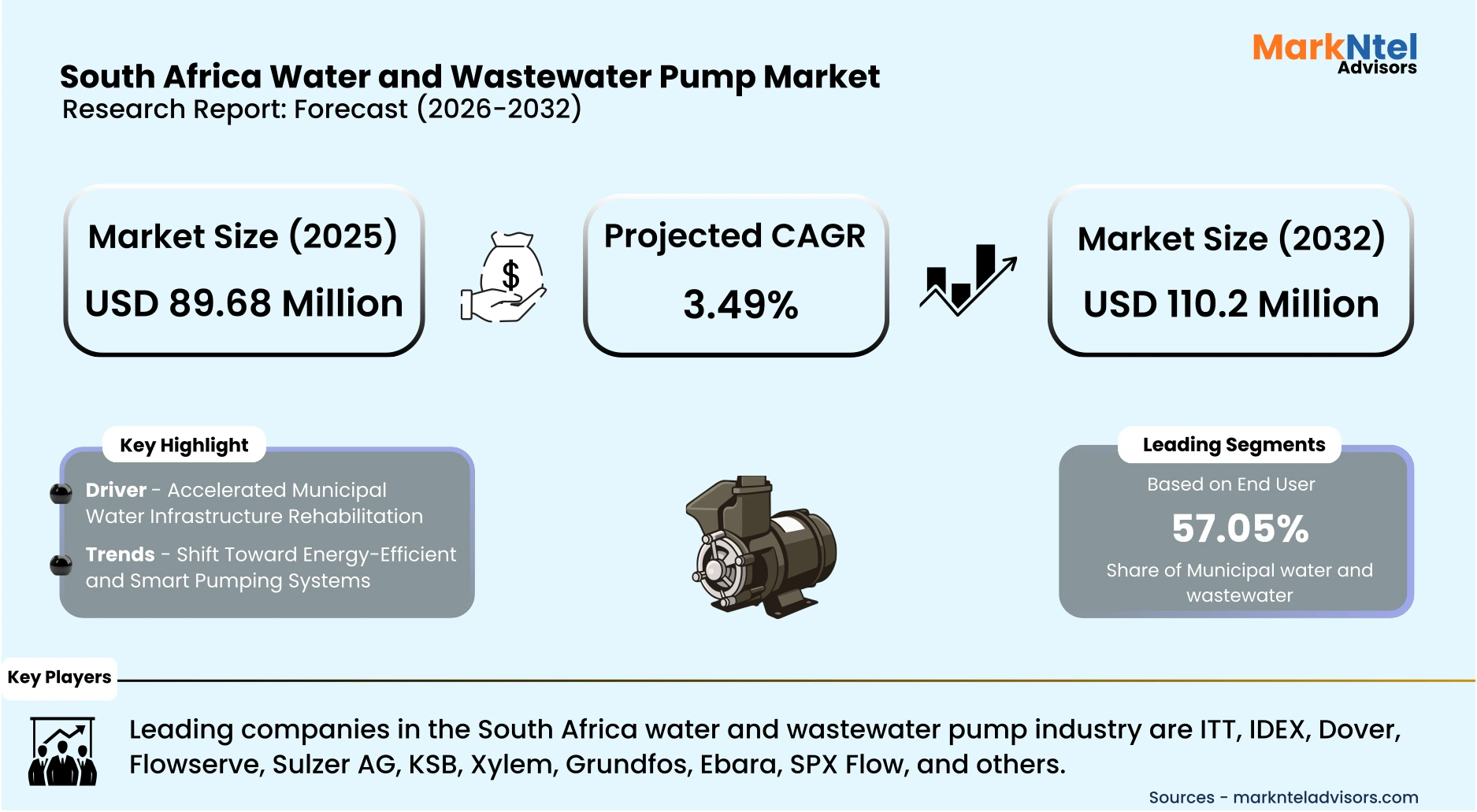 MarkNtel Advisors

South Africa Water and Wastewater Pump Market
Research Report: Forecast (2026-2032)

Market Size (2025)
USD 89.68 Million

$

Projected CAGR
3.49%

Market Size (2032)
USD 110.2 Million

Key Highlight

Driver - Accelerated Municipal Water Infrastructure Rehabilitation

Trends - Shift Toward Energy-Efficient and Smart Pumping Systems

Leading Segments
Based on End User
57.05%
Share of Municipal water and wastewater

Key Players

Leading companies in the South Africa water and wastewater pump industry are ITT, IDEX, Dover, Flowserve, Sulzer AG, KSB, Xylem, Grundfos, Ebara, SPX Flow, and others.

Sources - marknteladvisors.com